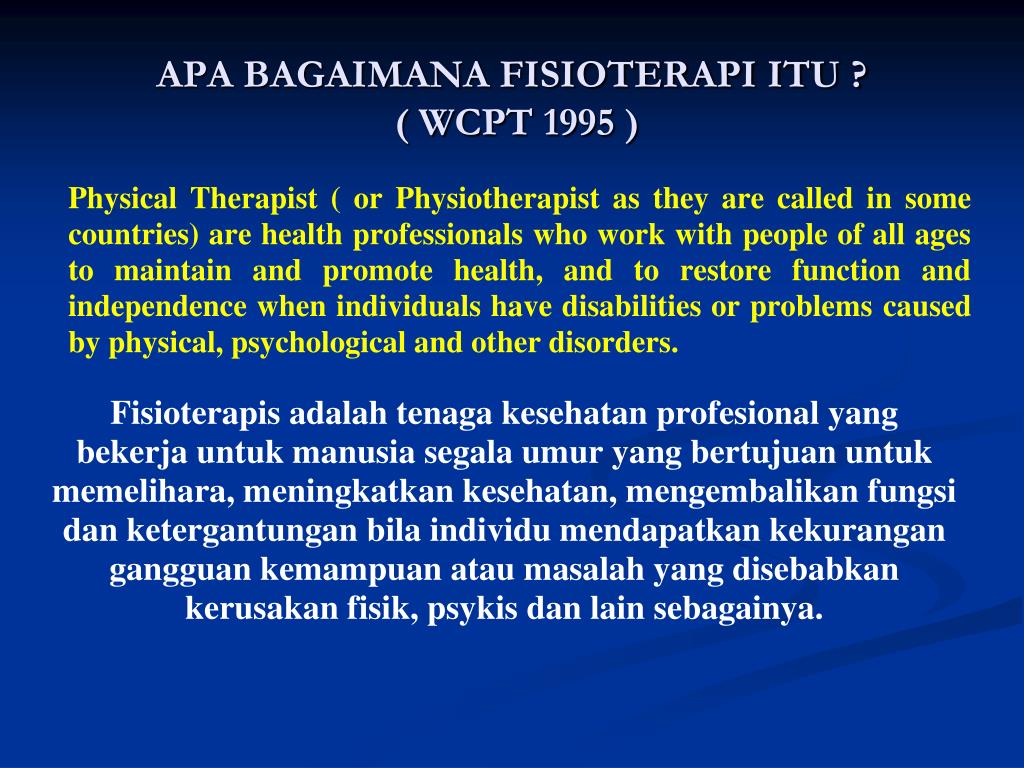 APA BAGAIMANA FISIOTERAPI ITU ?
( WCPT 1995 )

Physical Therapist ( or Physiotherapist as they are called in some countries) are health professionals who work with people of all ages to maintain and promote health, and to restore function and independence when individuals have disabilities or problems caused by physical, psychological and other disorders.

Fisioterapis adalah tenaga kesehatan profesional yang bekerja untuk manusia segala umur yang bertujuan untuk memelihara, meningkatkan kesehatan, mengembalikan fungsi dan ketergantungan bila individu mendapatkan kekurangan gangguan kemampuan atau masalah yang disebabkan kerusakan fisik, psykis dan lain sebagainya.